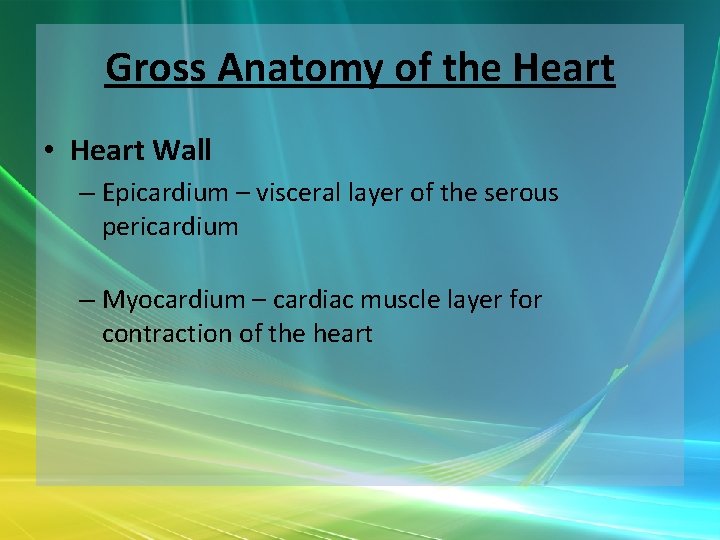 Gross Anatomy of the Heart

• Heart Wall

– Epicardium – visceral layer of the serous pericardium

– Myocardium – cardiac muscle layer for contraction of the heart